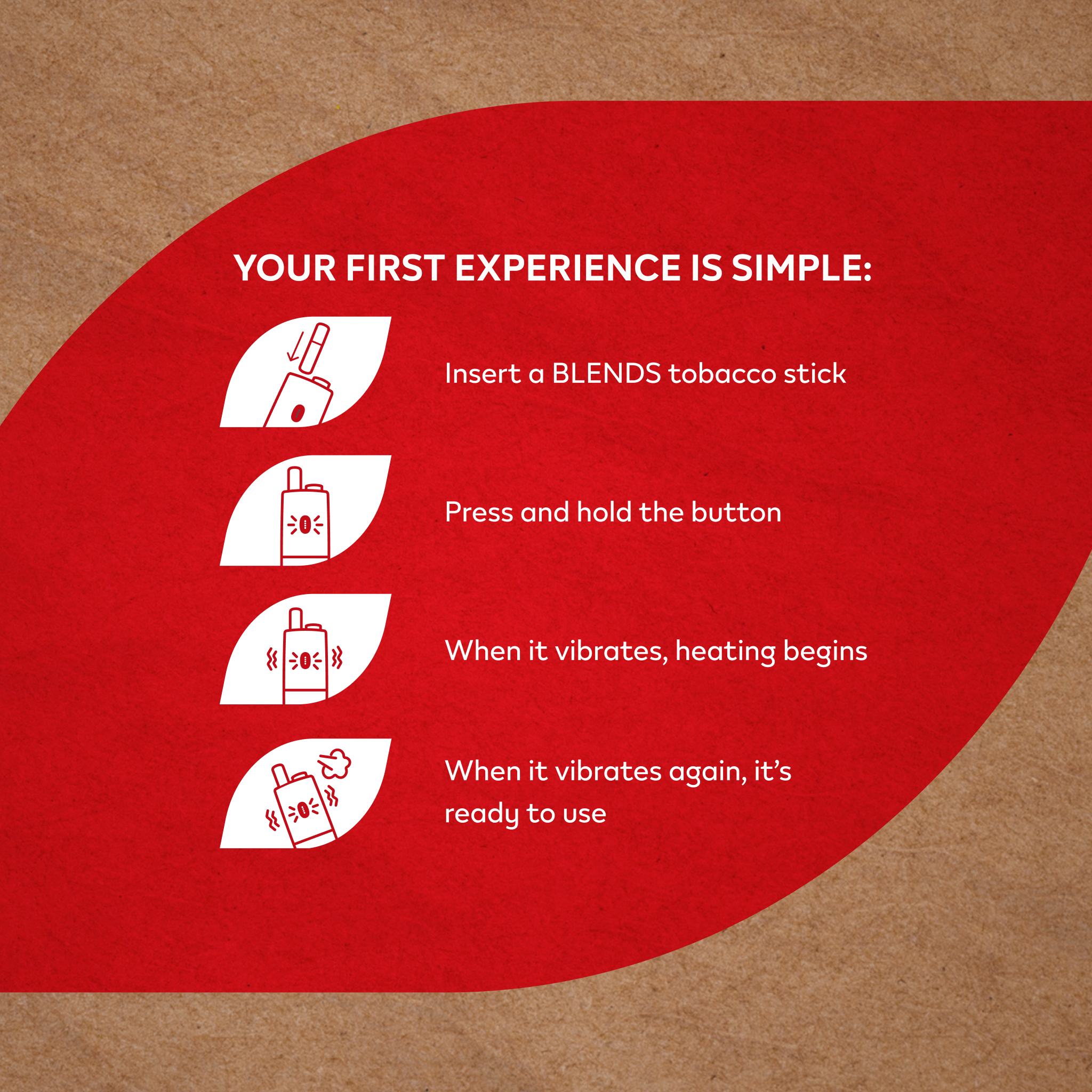 YOUR FIRST EXPERIENCE IS SIMPLE:

Insert a BLENDS tobacco stick

Press and hold the button

When it vibrates, heating begins

When it vibrates again, it's ready to use